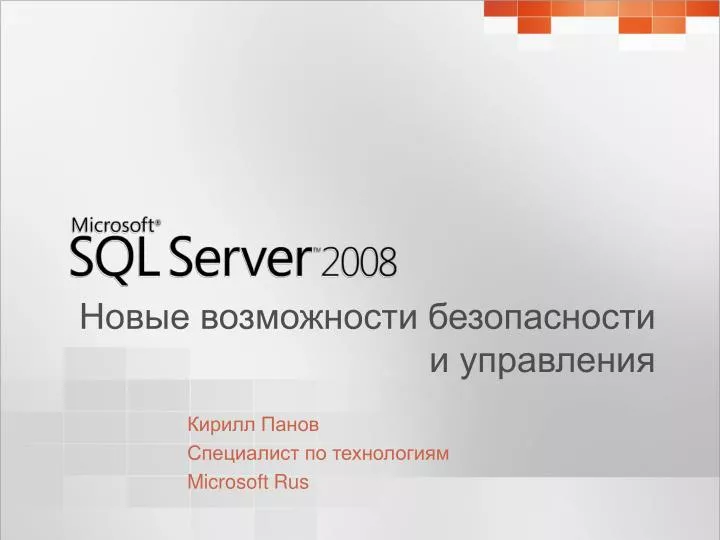 Microsoft®
SQL Server™ 2008

Новые возможности безопасности и управления

Кирилл Панов
Специалист по технологиям
Microsoft Rus